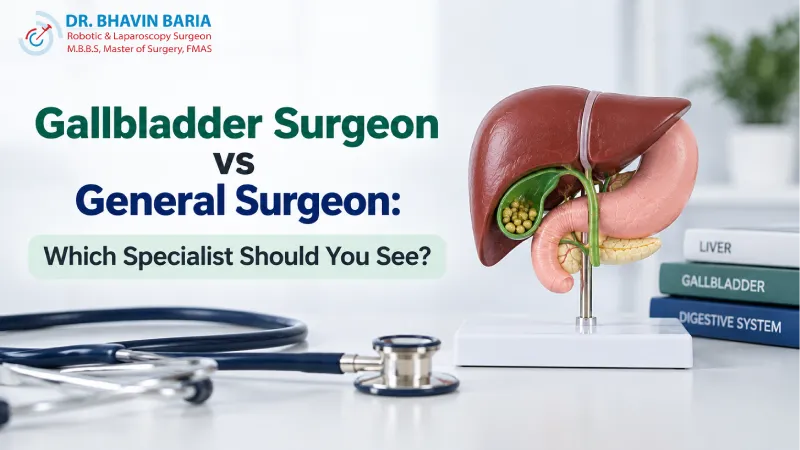 DR. BHAVIN BARIA
Robotic & Laparoscopy Surgeon
M.B.B.S, Master of Surgery, FMAS

Gallbladder Surgeon
vs
General Surgeon:
Which Specialist Should You See?

LIVER
GALLBLADDER
DIGESTIVE SYSTEM